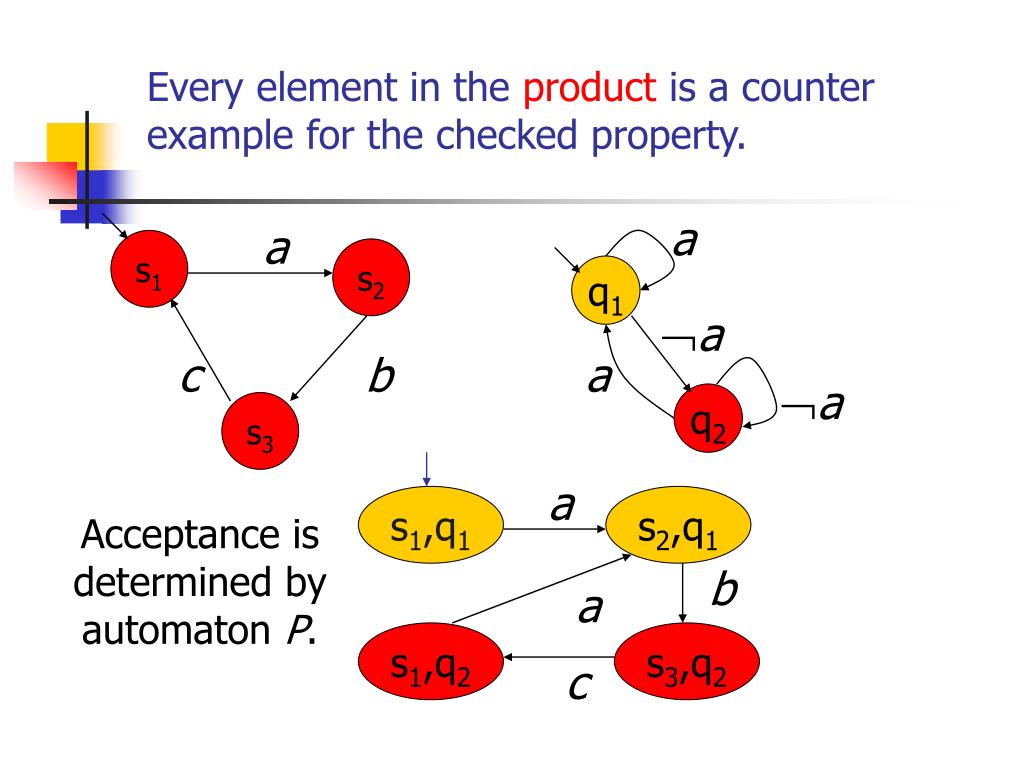 Every element in the product is a counter example for the checked property.

$s_1$

$a$

$s_2$

$c$

$b$

$s_3$

$a$

$q_1$

$\neg a$

$a$

$q_2$

$\neg a$

Acceptance is determined by automaton $P$.

$s_1,q_1$

$a$

$s_2,q_1$

$b$

$a$

$s_1,q_2$

$c$

$s_3,q_2$